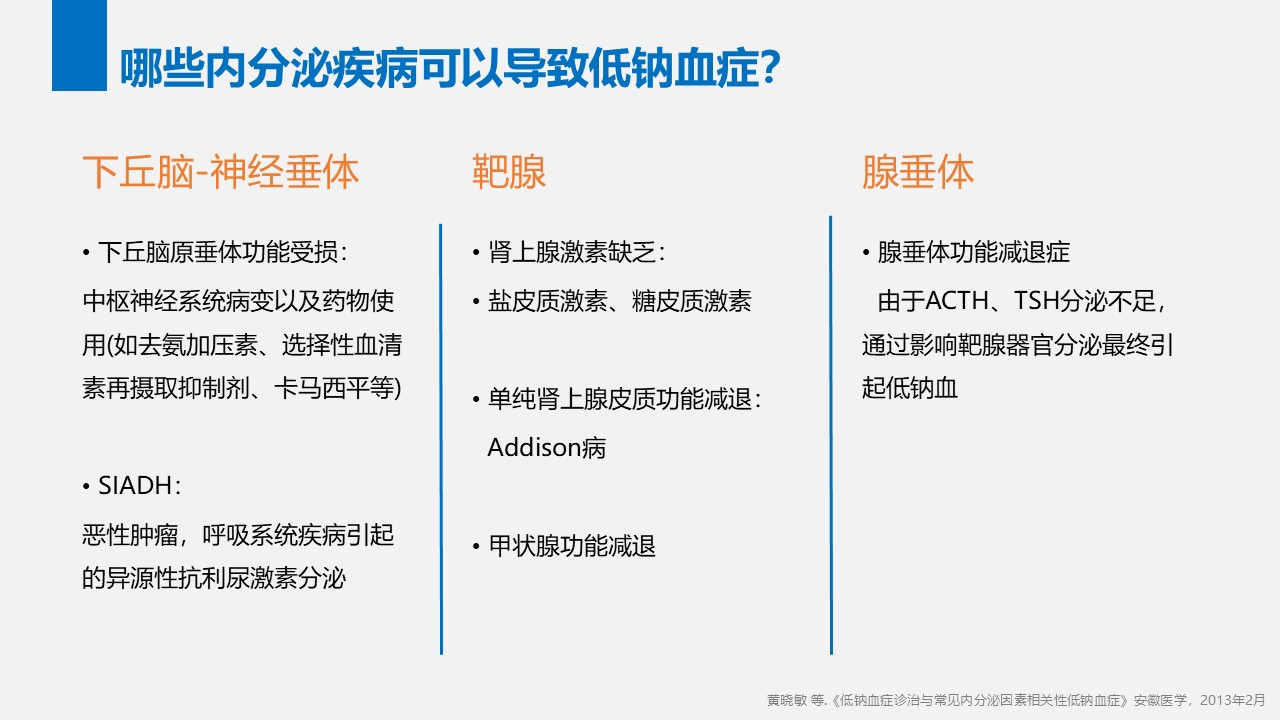 哪些内分泌疾病可以导致低钠血症?

下丘脑-神经垂体

• 下丘脑原垂体功能受损:

中枢神经系统病变以及药物使用(如去氨加压素、选择性血清素再摄取抑制剂、卡马西平等)

• SIADH:

恶性肿瘤，呼吸系统疾病引起的异源性抗利尿激素分泌

靶腺

• 肾上腺激素缺乏:

• 盐皮质激素、糖皮质激素

• 单纯肾上腺皮质功能减退:

Addison病

• 甲状腺功能减退

腺垂体

• 腺垂体功能减退症

由于ACTH、TSH分泌不足，通过影响靶腺器官分泌最终引起低钠血

黄晓敏 等.《低钠血症诊治与常见内分泌因素相关性低钠血症》安徽医学，2013年2月